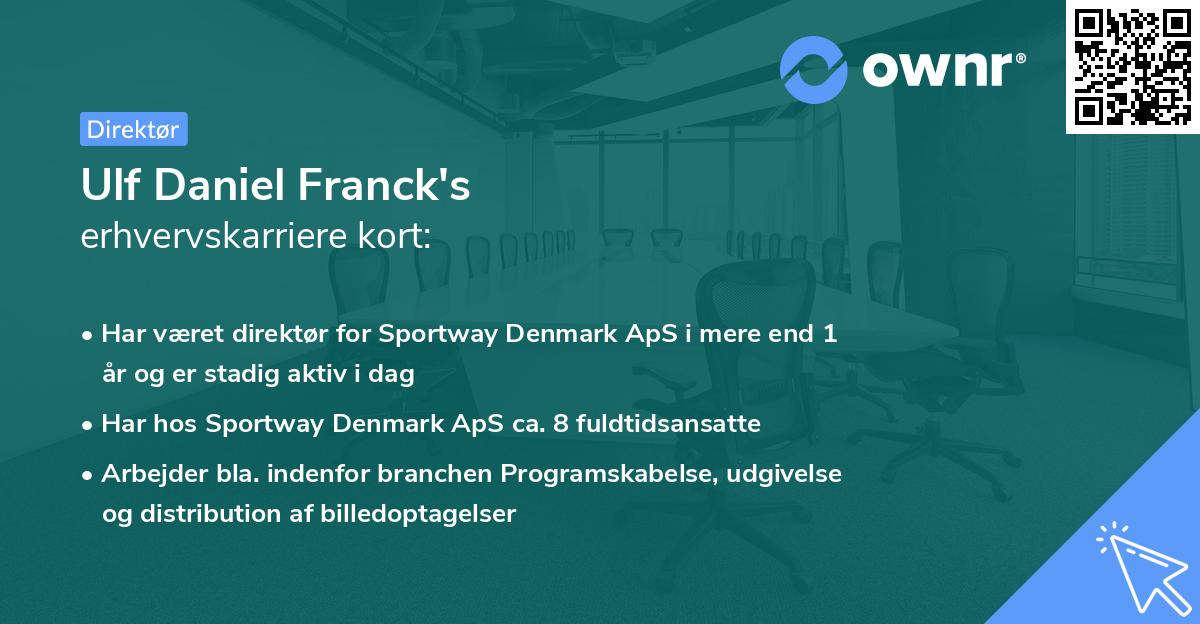 ownr®

Direktør

Ulf Daniel Franck's erhvervskarriere kort:

• Har været direktør for Sportway Denmark ApS i mere end 1 år og er stadig aktiv i dag

• Har hos Sportway Denmark ApS ca. 8 fuldtidsansatte

• Arbejder bla. indenfor branchen Programskabelse, udgivelse og distribution af billedoptagelser